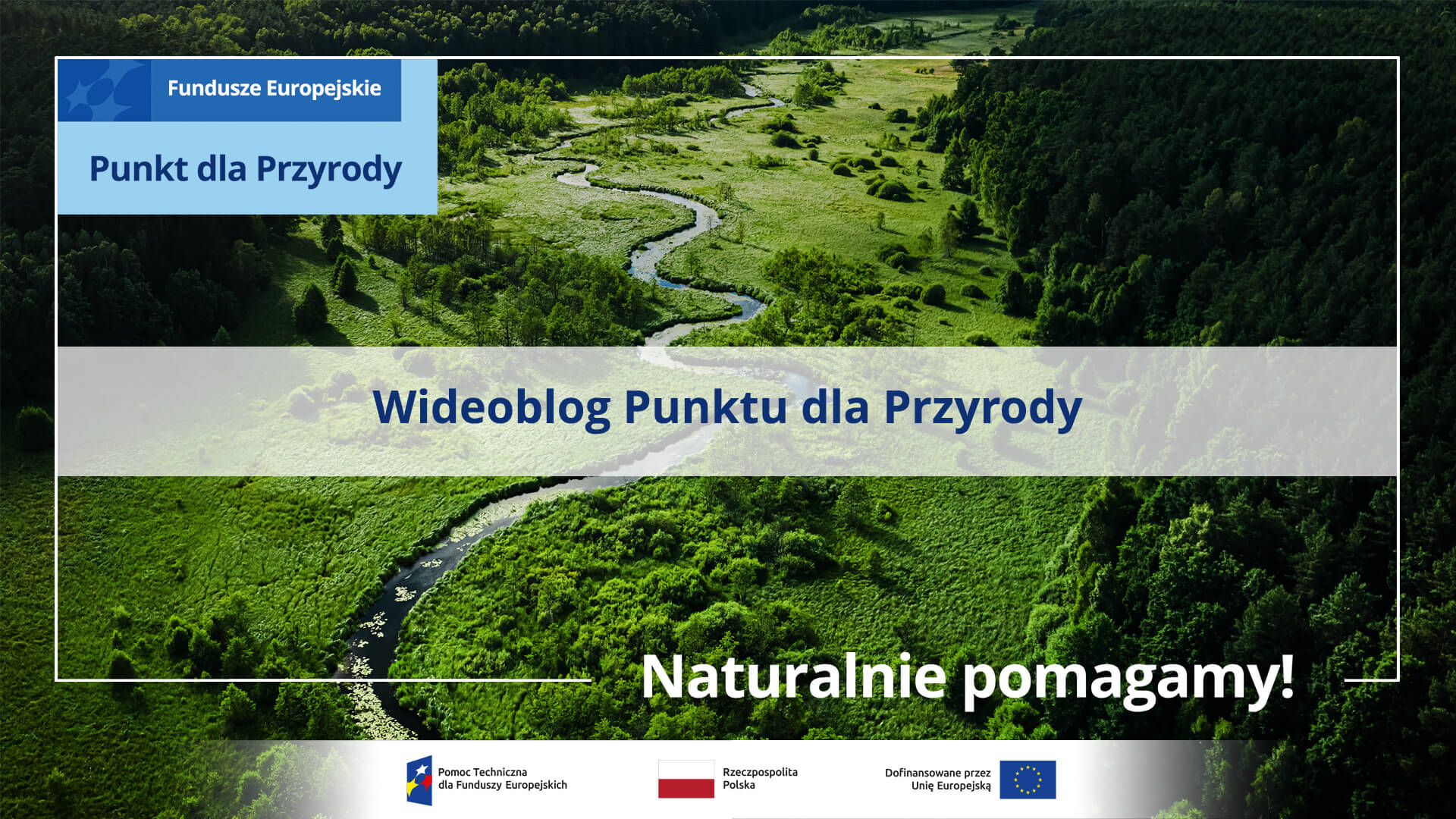 Fundusze Europejskie

Punkt dla Przyrody

Wideoblog Punktu dla Przyrody

Naturalnie pomagamy!

Pomoc Techniczna dla Funduszy Europejskich

Rzeczpospolita Polska

Dofinansowane przez Unię Europejską